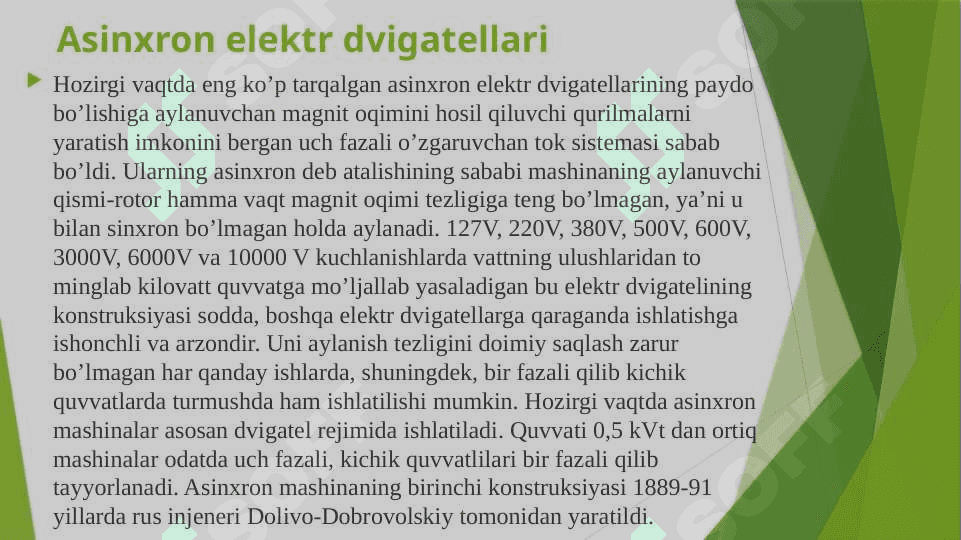 Asinxron elektr dvigatellari

Hozirgi vaqtda eng ko’p tarqalgan asinxron elektr dvigatellarining paydo bo’lishiga aylanuvchan magnit oqimini hosil qiluvchi qurilmalarni yaratish imkonini bergan uch fazali o’zgaruvchan tok sistemasi sabab bo’ldi. Ularning asinxron deb atalishining sababi mashinaning aylanuvchi qismi-rotor hamma vaqt magnit oqimi tezligiga teng bo’lmagan, ya’ni u bilan sinxron bo’lmagan holda aylanadi. 127V, 220V, 380V, 500V, 600V, 3000V, 6000V va 10000 V kuchlanishlarda vattning ulushlaridan to minglab kilovatt quvvatga mo’ljallab yasaladigan bu elektr dvigatelining konstruksiyasi sodda, boshqa elektr dvigatellarga qaraganda ishlatishga ishonchli va arzondir. Uni aylanish tezligini doimiy saqlash zarur bo’lmagan har qanday ishlarda, shuningdek, bir fazali qilib kichik quvvatlarda turmushda ham ishlatilishi mumkin. Hozirgi vaqtda asinxron mashinalar asosan dvigatel rejimida ishlatiladi. Quvvati 0,5 kVt dan ortiq mashinalar odatda uch fazali, kichik quvvatlilari bir fazali qilib tayyorlanadi. Asinxron mashinaning birinchi konstruksiyasi 1889-91 yillarda rus injeneri Dolivo-Dobrovolskiy tomonidan yaratildi.